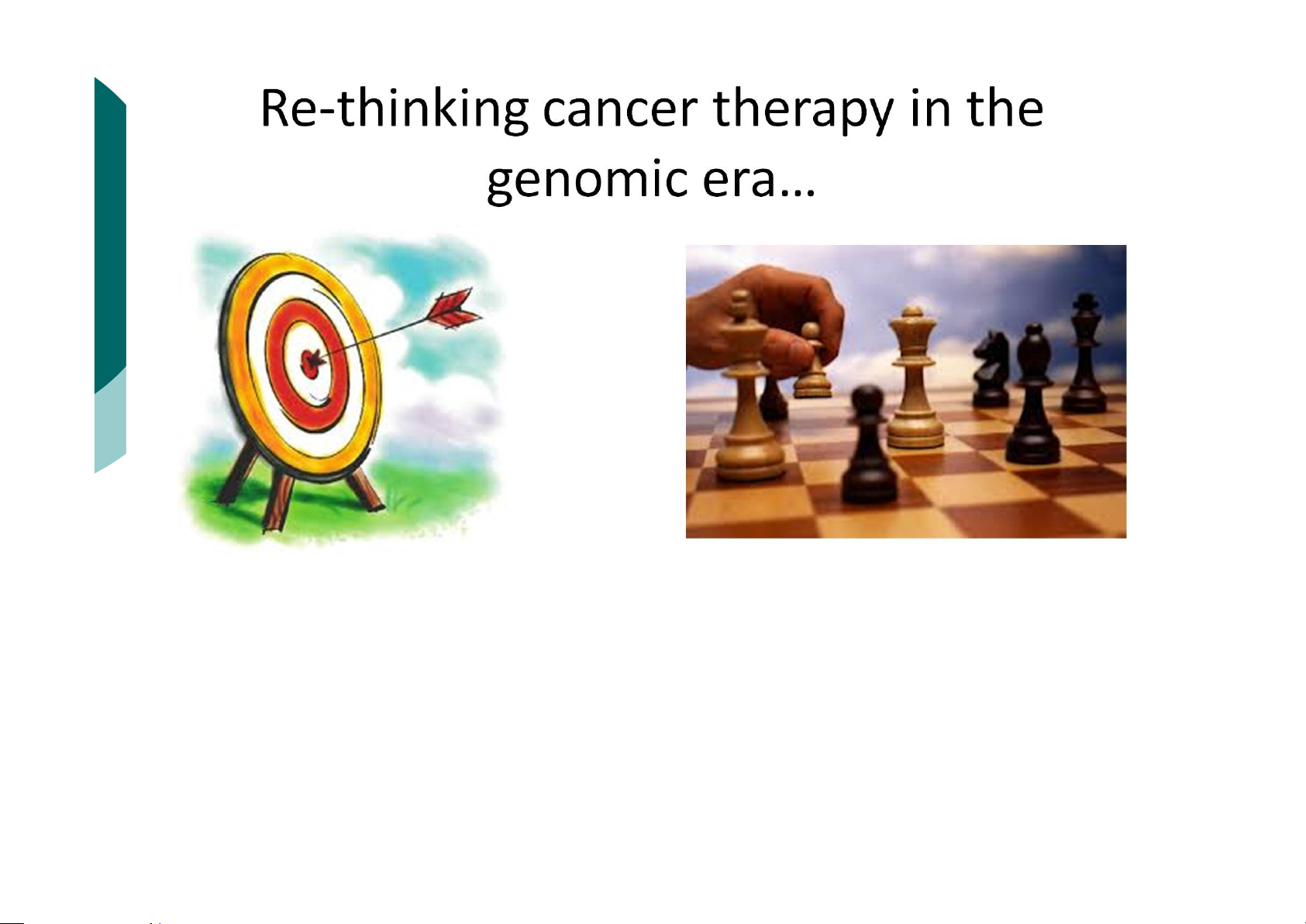 Re-thinking cancer therapy in the genomic era…